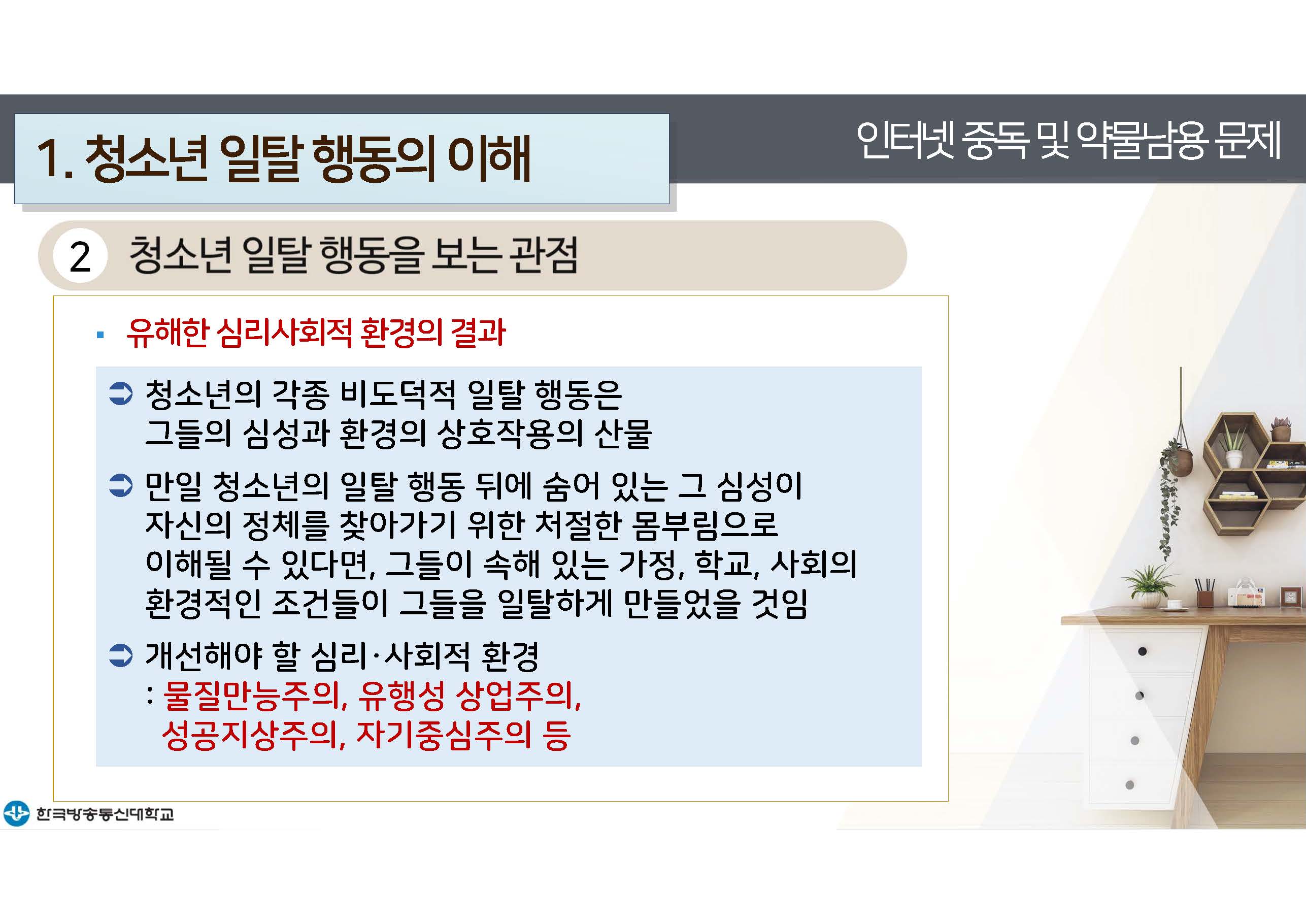 1. 청소년 일탈 행동의 이해

인터넷 중독 및 약물남용 문제

2 청소년 일탈 행동을 보는 관점

▪ 유해한 심리사회적 환경의 결과

➲ 청소년의 각종 비도덕적 일탈 행동은 그들의 심성과 환경의 상호작용의 산물

➲ 만일 청소년의 일탈 행동 뒤에 숨어 있는 그 심성이 자신의 정체를 찾아가기 위한 처절한 몸부림으로 이해될 수 있다면, 그들이 속해 있는 가정, 학교, 사회의 환경적인 조건들이 그들을 일탈하게 만들었을 것임

➲ 개선해야 할 심리·사회적 환경
: 물질만능주의, 유행성 상업주의, 성공지상주의, 자기중심주의 등

한국방송통신대학교